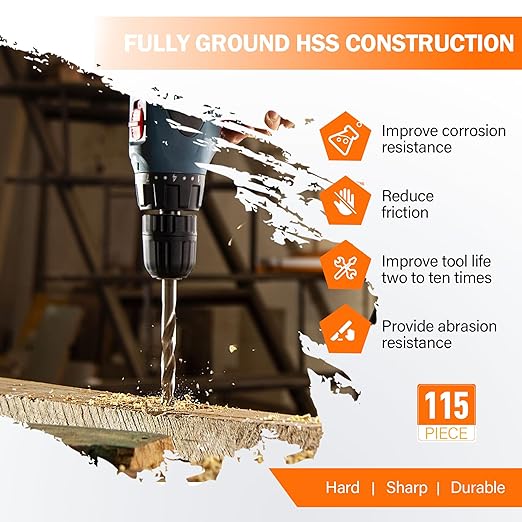 FULLY GROUND HSS CONSTRUCTION

Improve corrosion resistance

Reduce friction

Improve tool life two to ten times

Provide abrasion resistance

115
PIECE

Hard | Sharp | Durable